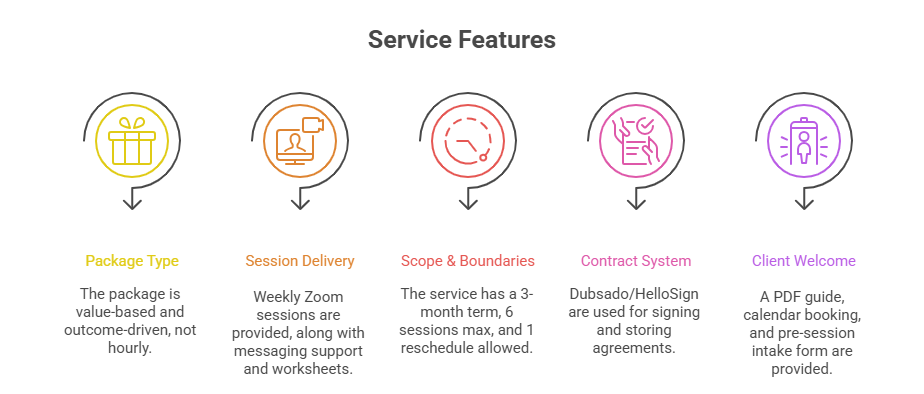 Service Features

Package Type

The package is value-based and outcome-driven, not hourly.

Session Delivery

Weekly Zoom sessions are provided, along with messaging support and worksheets.

Scope & Boundaries

The service has a 3-month term, 6 sessions max, and 1 reschedule allowed.

Contract System

Dubsado/HelloSign are used for signing and storing agreements.

Client Welcome

A PDF guide, calendar booking, and pre-session intake form are provided.